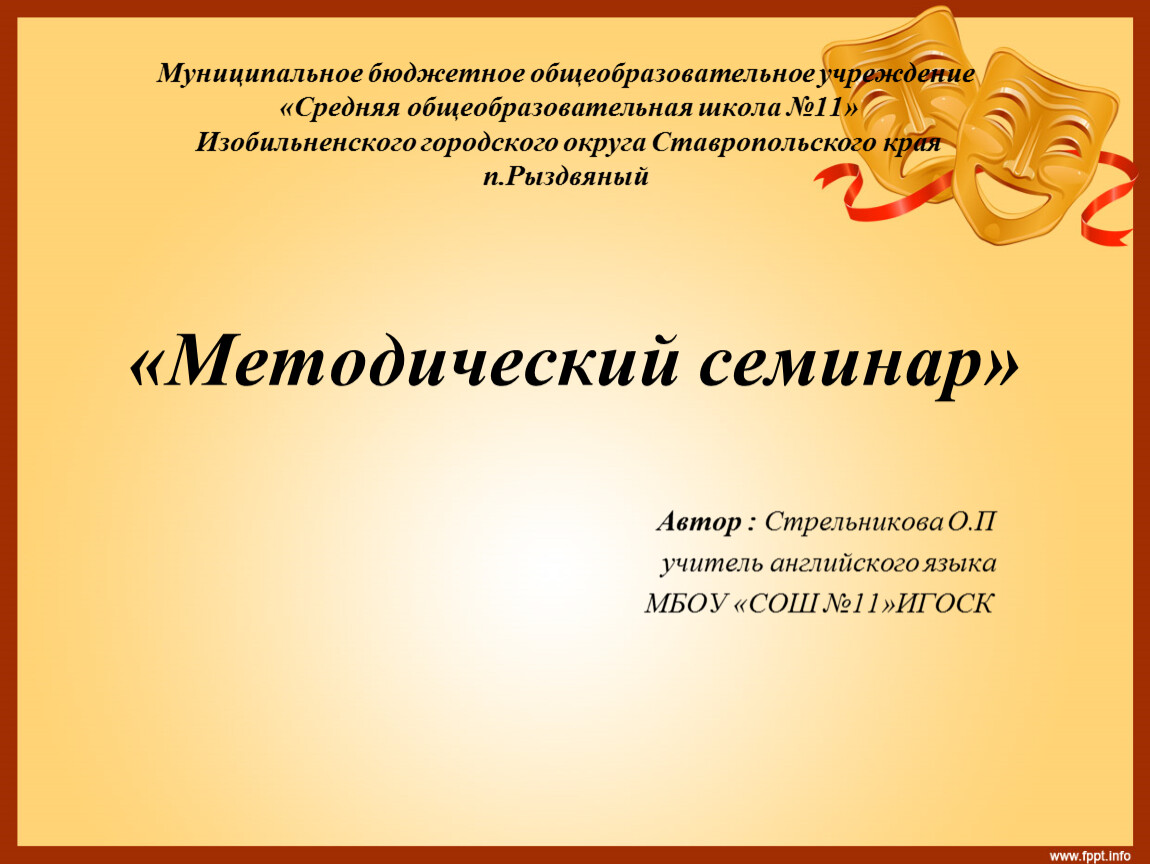 Муниципальное бюджетное общеобразовательное учреждение
«Средняя общеобразовательная школа №11»
Изобильненского городского округа Ставропольского края
п.Рыздвяный

«Методический семинар»

Автор : Стрельникова О.П
учитель английского языка
МБОУ «СОШ №11»ИГОСК

www.fppt.info